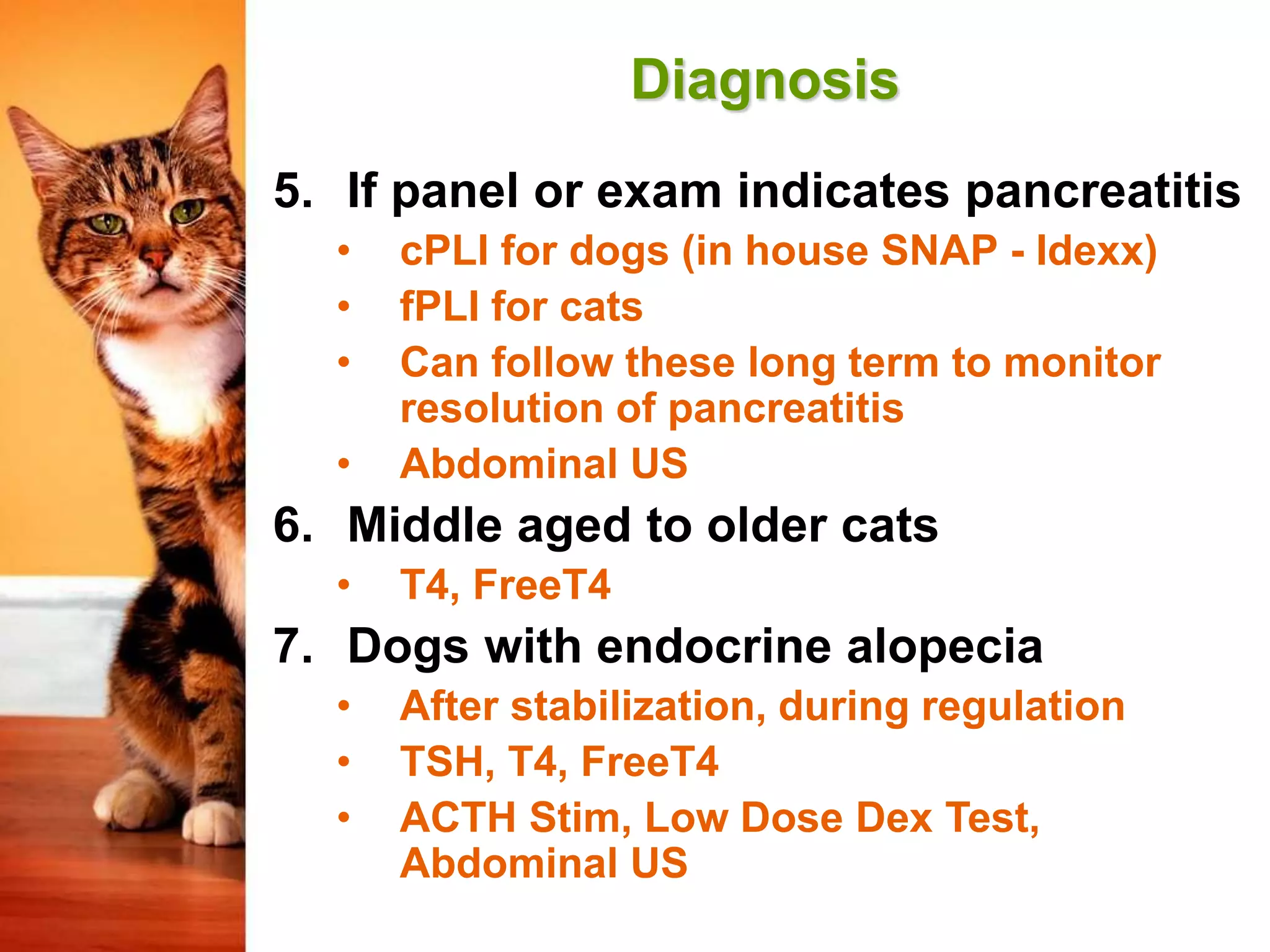 Diagnosis

5. If panel or exam indicates pancreatitis
• cPLI for dogs (in house SNAP - Idexx)
• fPLI for cats
• Can follow these long term to monitor resolution of pancreatitis
• Abdominal US

6. Middle aged to older cats
• T4, FreeT4

7. Dogs with endocrine alopecia
• After stabilization, during regulation
• TSH, T4, FreeT4
• ACTH Stim, Low Dose Dex Test, Abdominal US